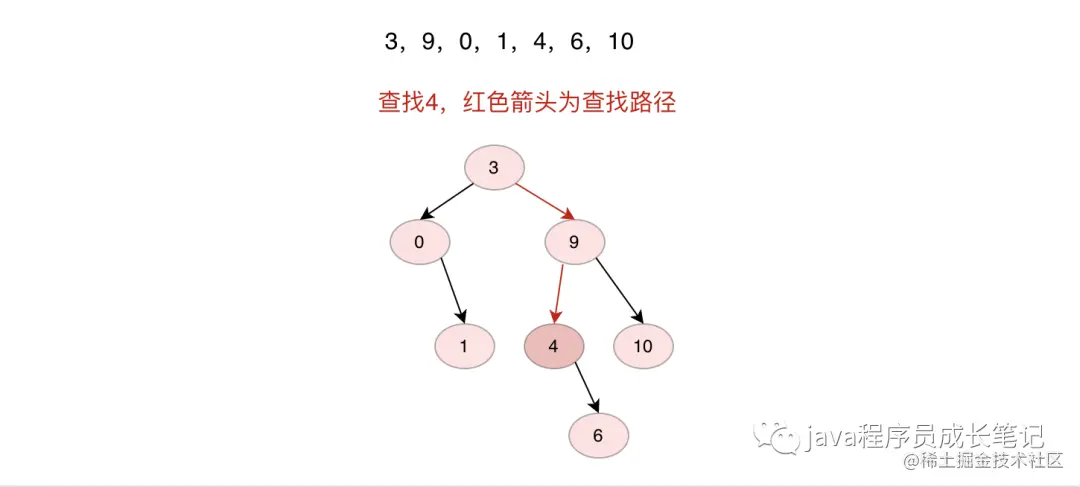 3，9，0，1，4，6，10

查找4，红色箭头为查找路径

3

0

9

1

4

10

6

java程序员成长笔记
@稀土掘金技术社区